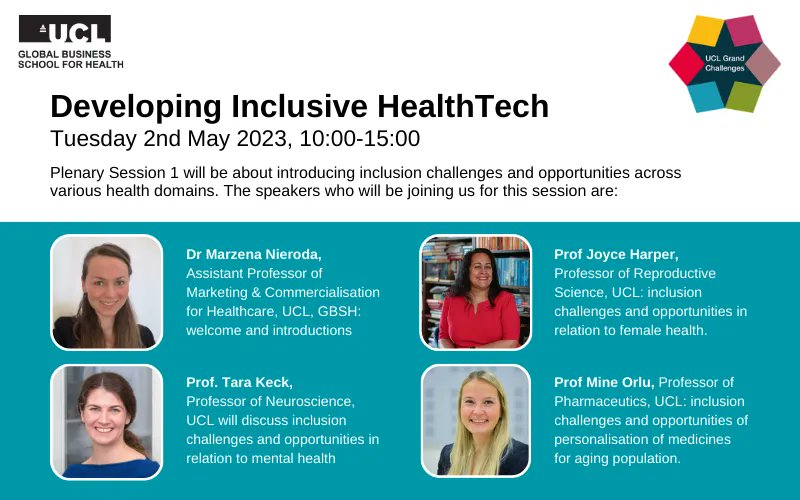 UCL
GLOBAL BUSINESS SCHOOL FOR HEALTH

UCL Grand Challenges

Developing Inclusive HealthTech
Tuesday 2nd May 2023, 10:00-15:00

Plenary Session 1 will be about introducing inclusion challenges and opportunities across various health domains. The speakers who will be joining us for this session are:

Dr Marzena Nieroda, Assistant Professor of Marketing & Commercialisation for Healthcare, UCL, GBSH: welcome and introductions

Prof. Tara Keck, Professor of Neuroscience, UCL will discuss inclusion challenges and opportunities in relation to mental health

Prof Joyce Harper, Professor of Reproductive Science, UCL: inclusion challenges and opportunities in relation to female health.

Prof Mine Orlu, Professor of Pharmaceutics, UCL: inclusion challenges and opportunities of personalisation of medicines for aging population.